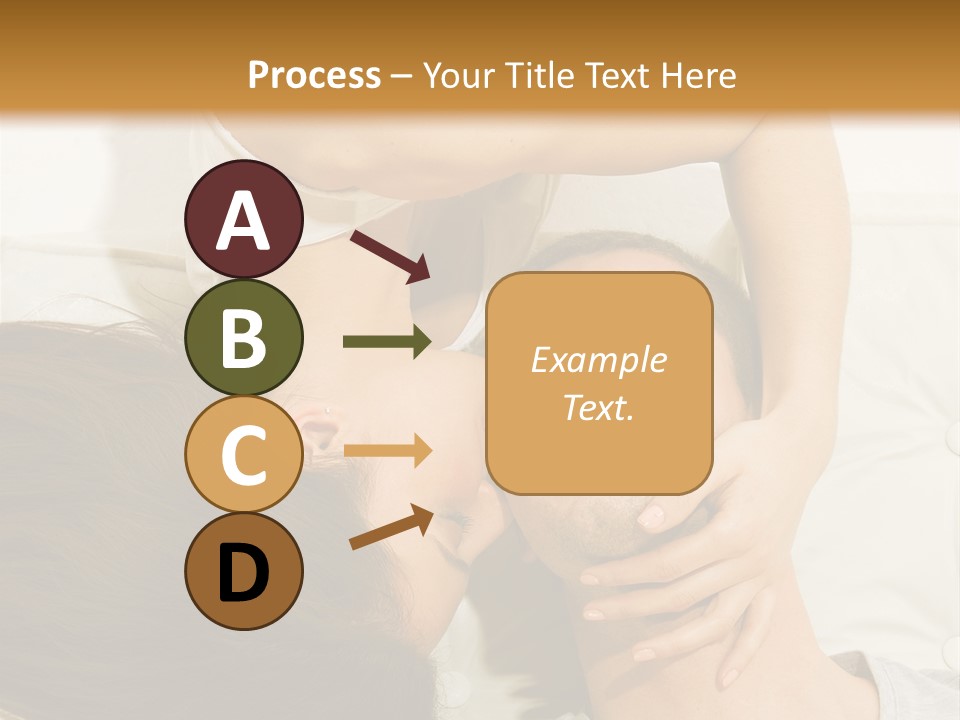 Process – Your Title Text Here

A

B

C

D

Example Text.